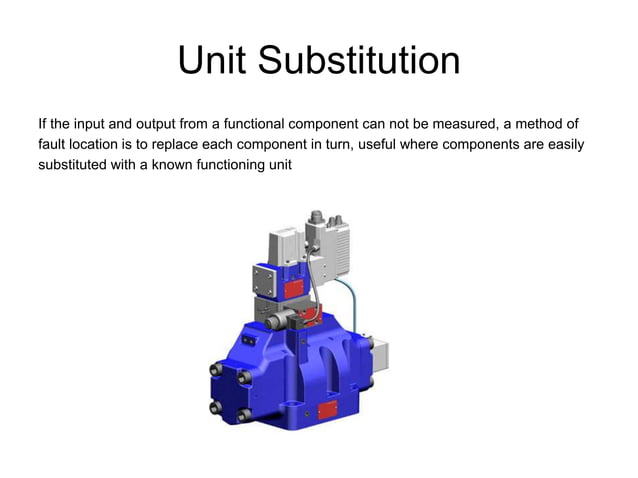 Unit Substitution

If the input and output from a functional component can not be measured, a method of fault location is to replace each component in turn, useful where components are easily substituted with a known functioning unit